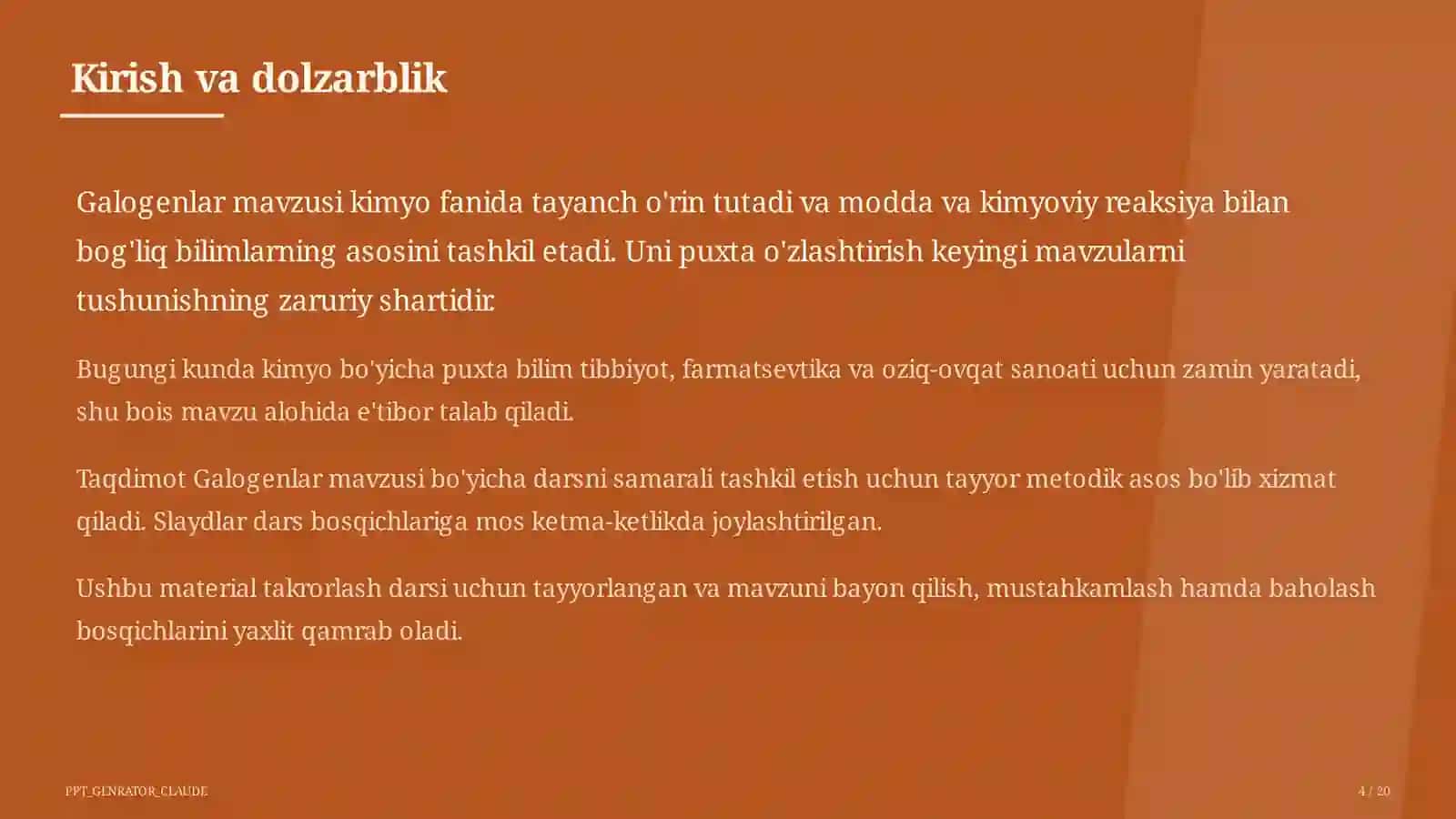 Kirish va dolzarblik

Galogenlar mavzusi kimyo fanida tayanch o'rin tutadi va modda va kimyoviy reaksiya bilan bog'liq bilimlarning asosini tashkil etadi. Uni puxta o'zlashtirish keyingi mavzularni tushunishning zaruriy shartidir.

Bugungi kunda kimyo bo'yicha puxta bilim tibbiyot, farmatsevtika va oziq-ovqat sanoati uchun zamin yaratadi, shu bois mavzu alohida e'tibor talab qiladi.

Taqdimot Galogenlar mavzusi bo'yicha darsni samarali tashkil etish uchun tayyor metodik asos bo'lib xizmat qiladi. Slaydlar dars bosqichlariga mos ketma-ketlikda joylashtirilgan.

Ushbu material takrorlash darsi uchun tayyorlangan va mavzuni bayon qilish, mustahkamlash hamda baholash bosqichlarini yaxlit qamrab oladi.

PPT_GENRATOR_CLAUDE

4 / 20